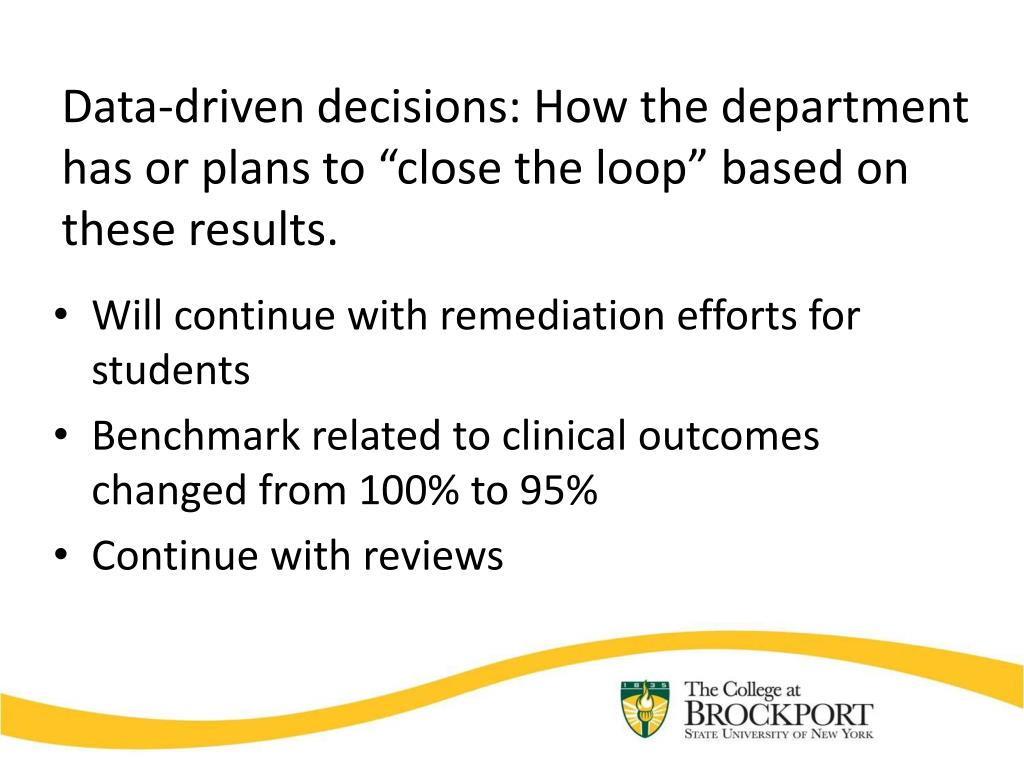 Data-driven decisions: How the department has or plans to “close the loop” based on these results.

• Will continue with remediation efforts for students
• Benchmark related to clinical outcomes changed from 100% to 95%
• Continue with reviews

1835

The College at
BROCKPORT
STATE UNIVERSITY OF NEW YORK